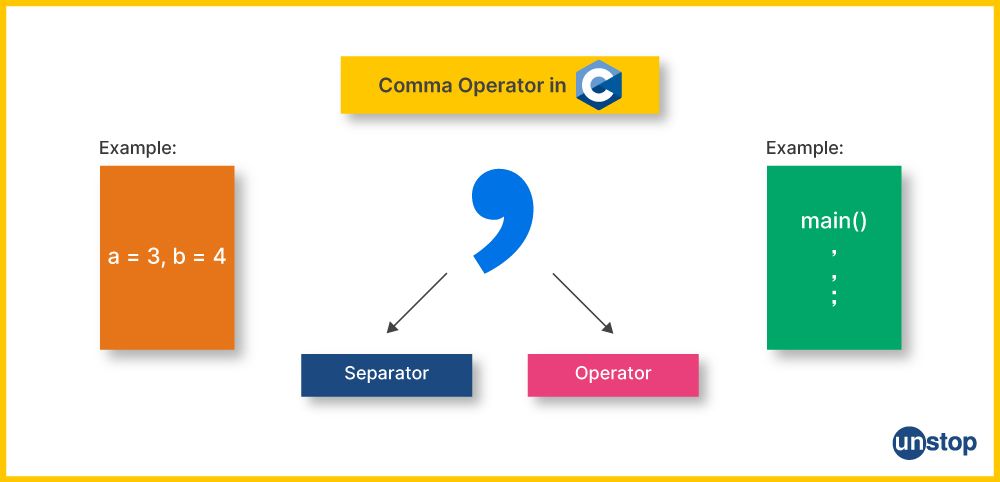 Comma Operator in C

Example:

a = 3, b = 4

,

Separator

Operator

Example:

main()
,
;

unstop